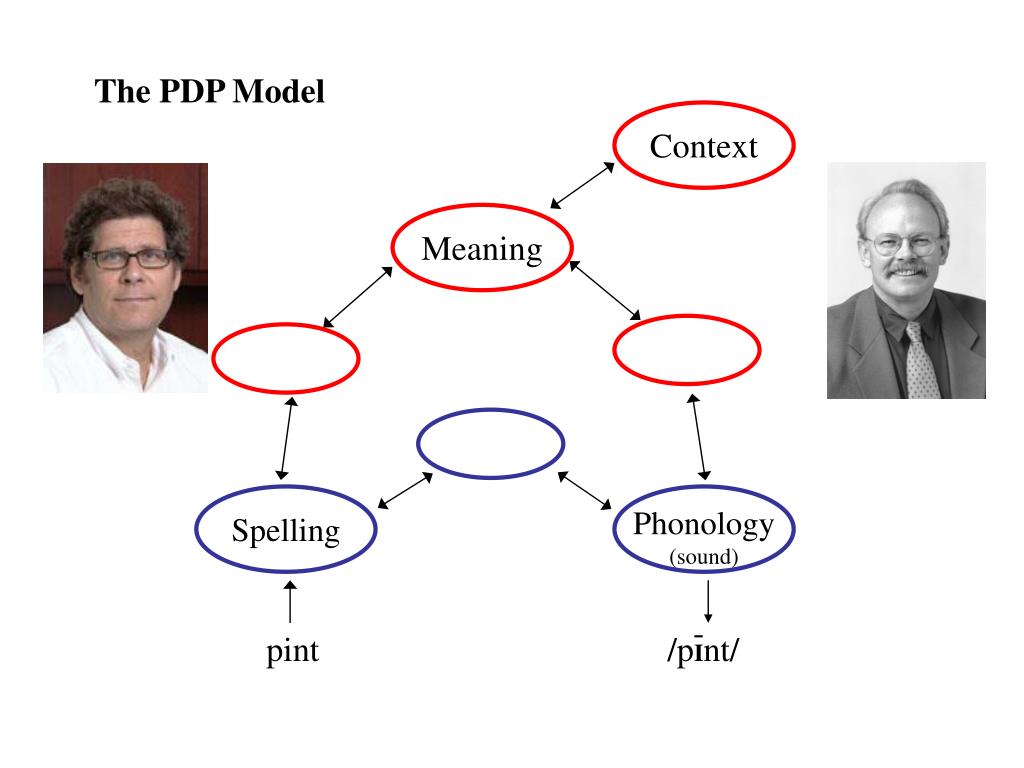 The PDP Model

Context

Meaning

Spelling

Phonology
(sound)

pint

/pīnt/